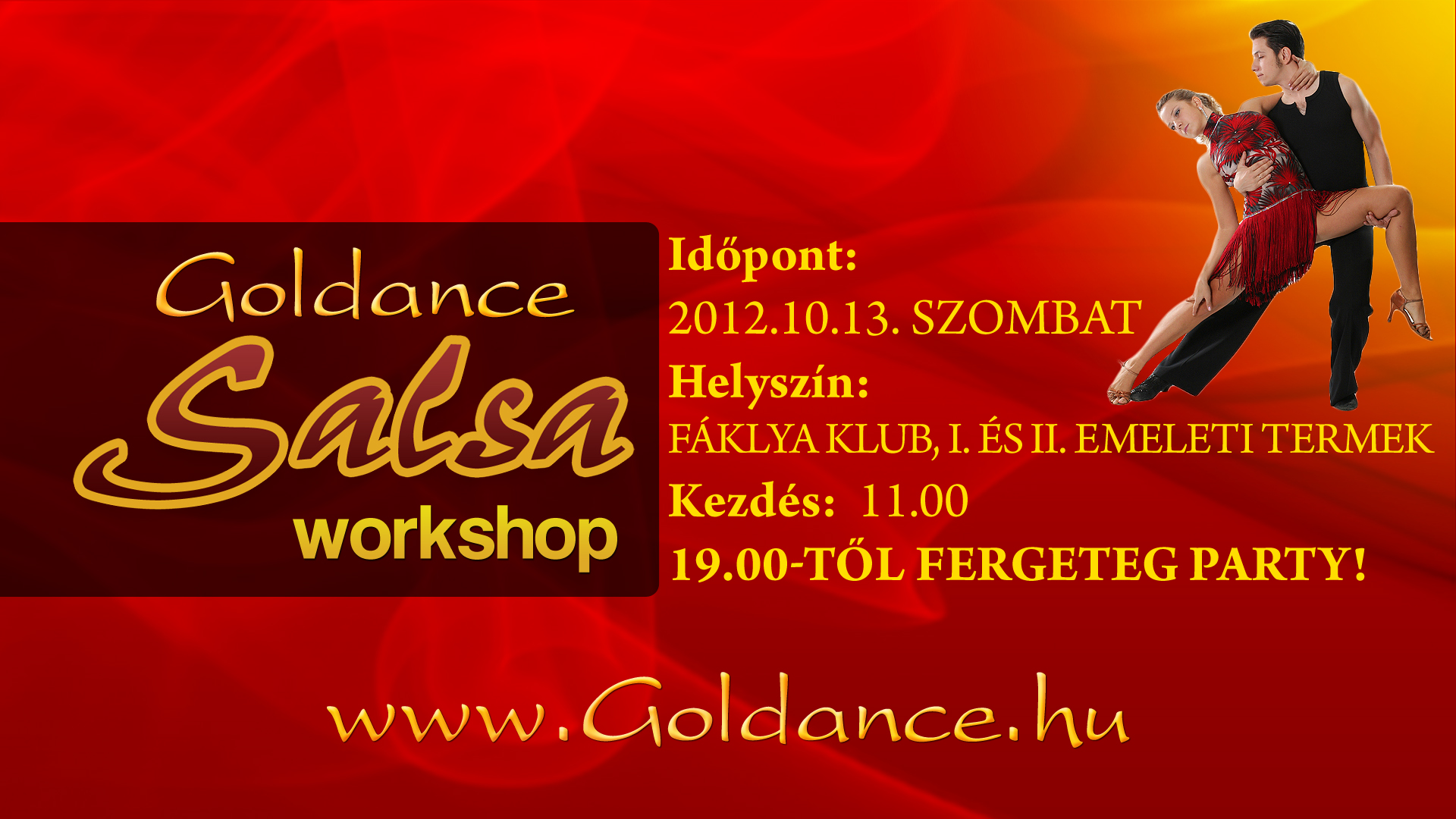 Goldance
Salsa
workshop

Időpont:
2012.10.13. SZOMBAT
Helyszín:
FÁKLYA KLUB, I. ÉS II. EMELETI TERMEK
Kezdés: 11.00
19.00-TŐL FERGETEG PARTY!

www.Goldance.hu